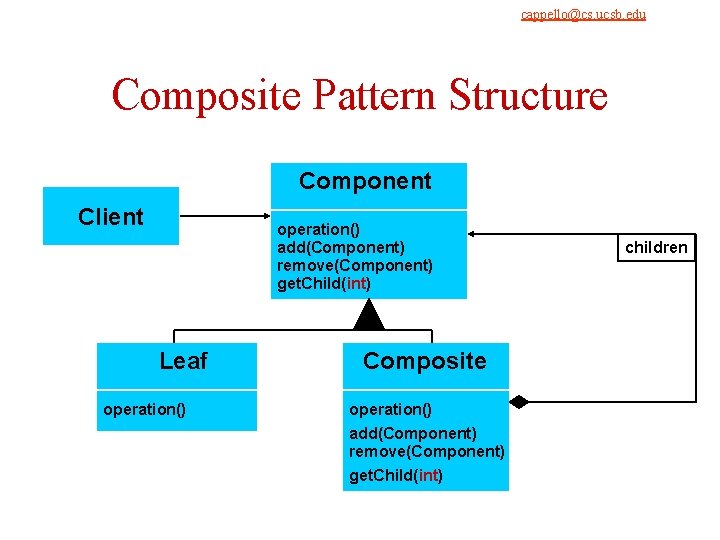 cappello@cs.ucsb.edu

Composite Pattern Structure

Client

Component

operation()
add(Component)
remove(Component)
getChild(int)

children

Leaf

operation()

Composite

operation()
add(Component)
remove(Component)
getChild(int)